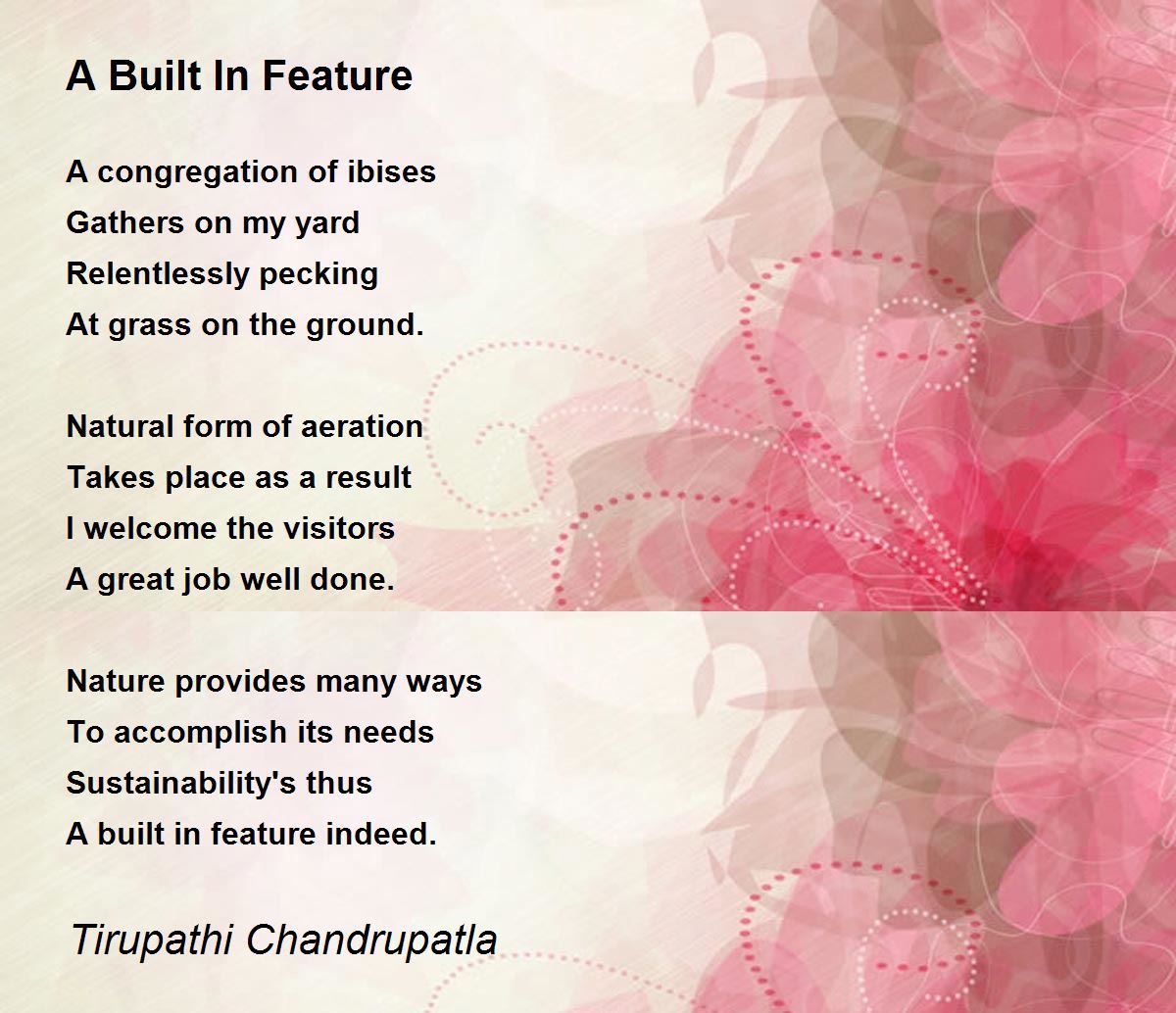 A Built In Feature

A congregation of ibises
Gathers on my yard
Relentlessly pecking
At grass on the ground.

Natural form of aeration
Takes place as a result
I welcome the visitors
A great job well done.

Nature provides many ways
To accomplish its needs
Sustainability's thus
A built in feature indeed.

Tirupathi Chandrupatla